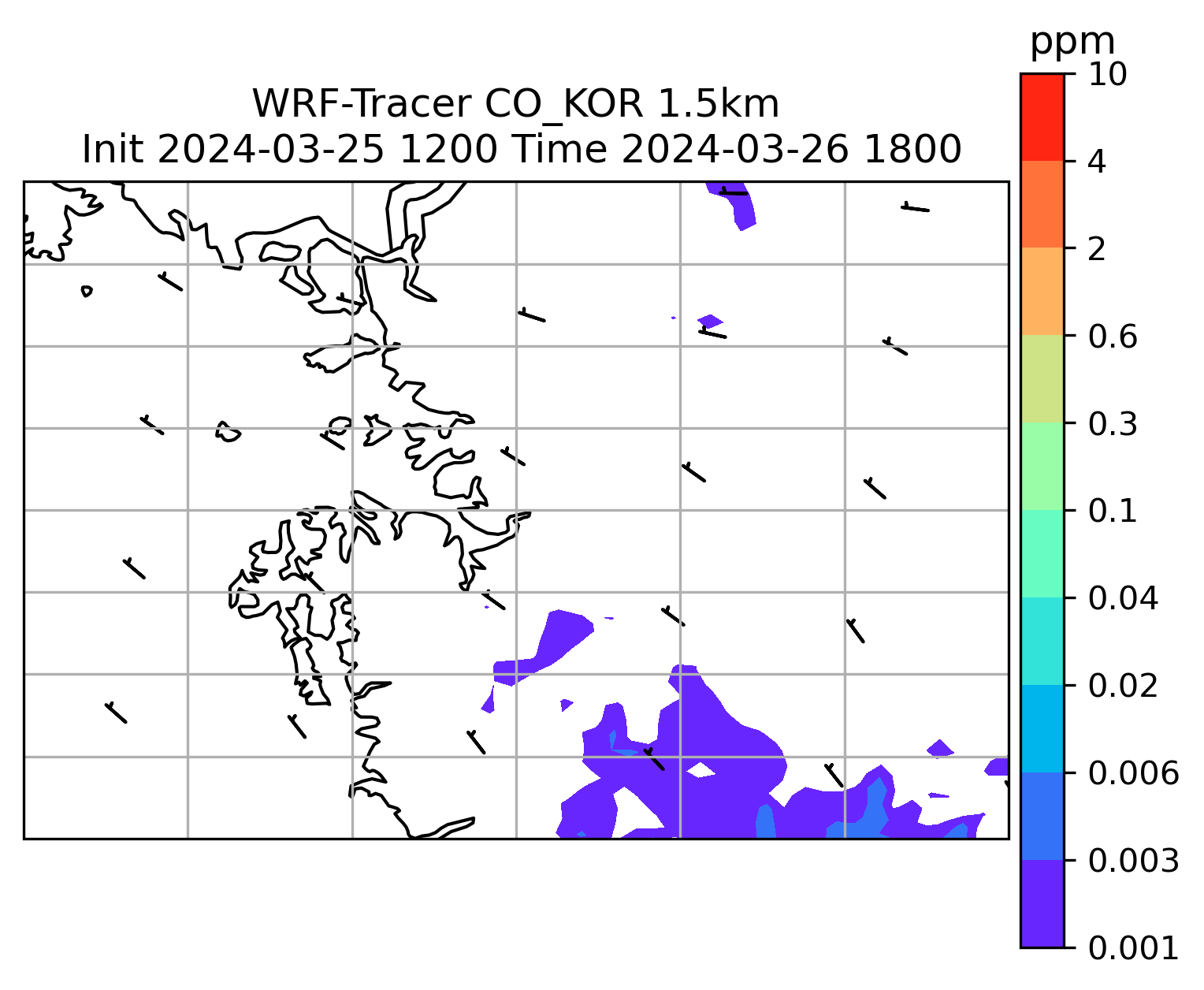 WRF-Tracer CO_KOR 1.5km
Init 2024-03-25 1200 Time 2024-03-26 1800

ppm
10
4
2
0.6
0.3
0.1
0.04
0.02
0.006
0.003
0.001